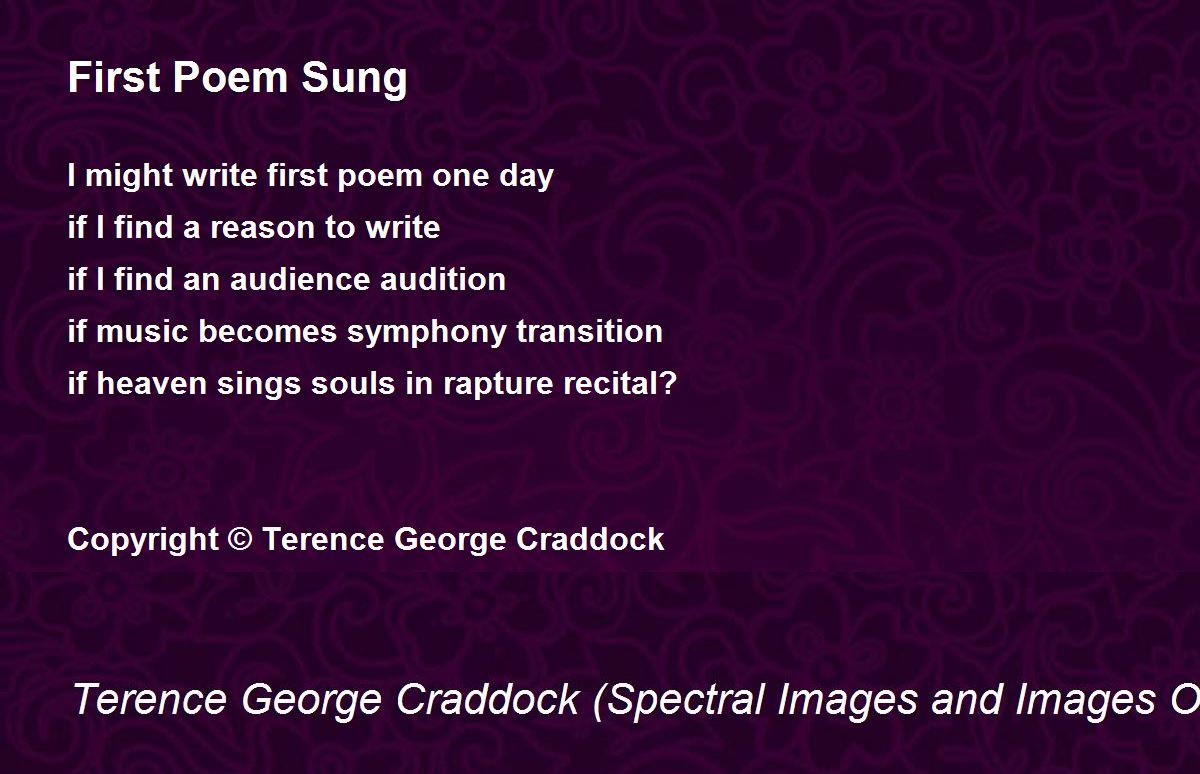 First Poem Sung

I might write first poem one day
if I find a reason to write
if I find an audience audition
if music becomes symphony transition
if heaven sings souls in rapture recital?

Copyright © Terence George Craddock

Terence George Craddock (Spectral Images and Images O